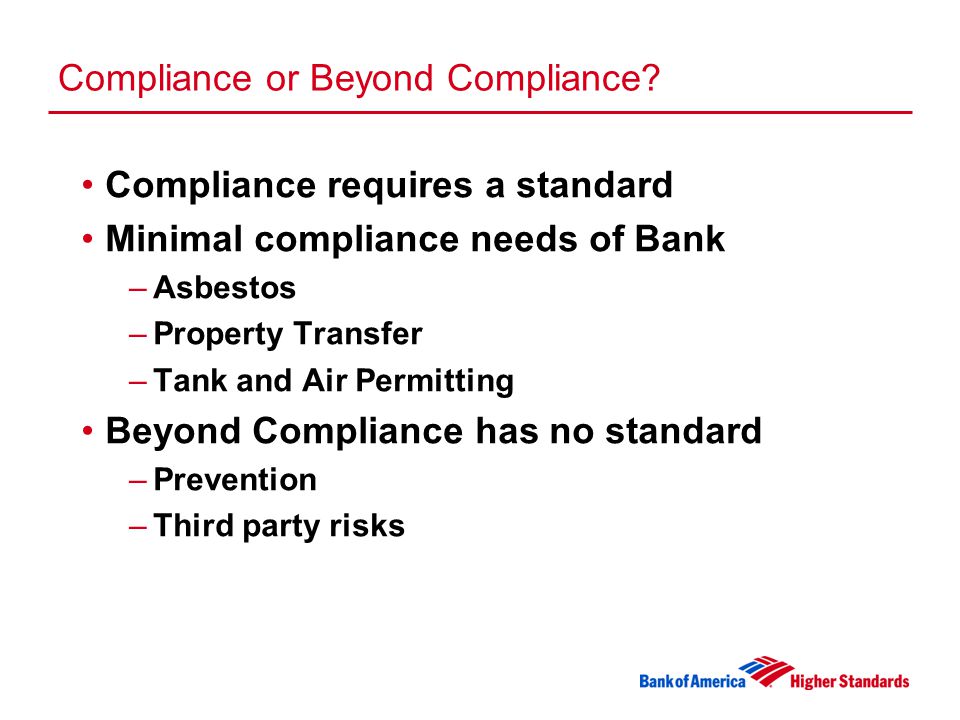 Compliance or Beyond Compliance?

• Compliance requires a standard
• Minimal compliance needs of Bank
– Asbestos
– Property Transfer
– Tank and Air Permitting
• Beyond Compliance has no standard
– Prevention
– Third party risks

Bank of America Higher Standards